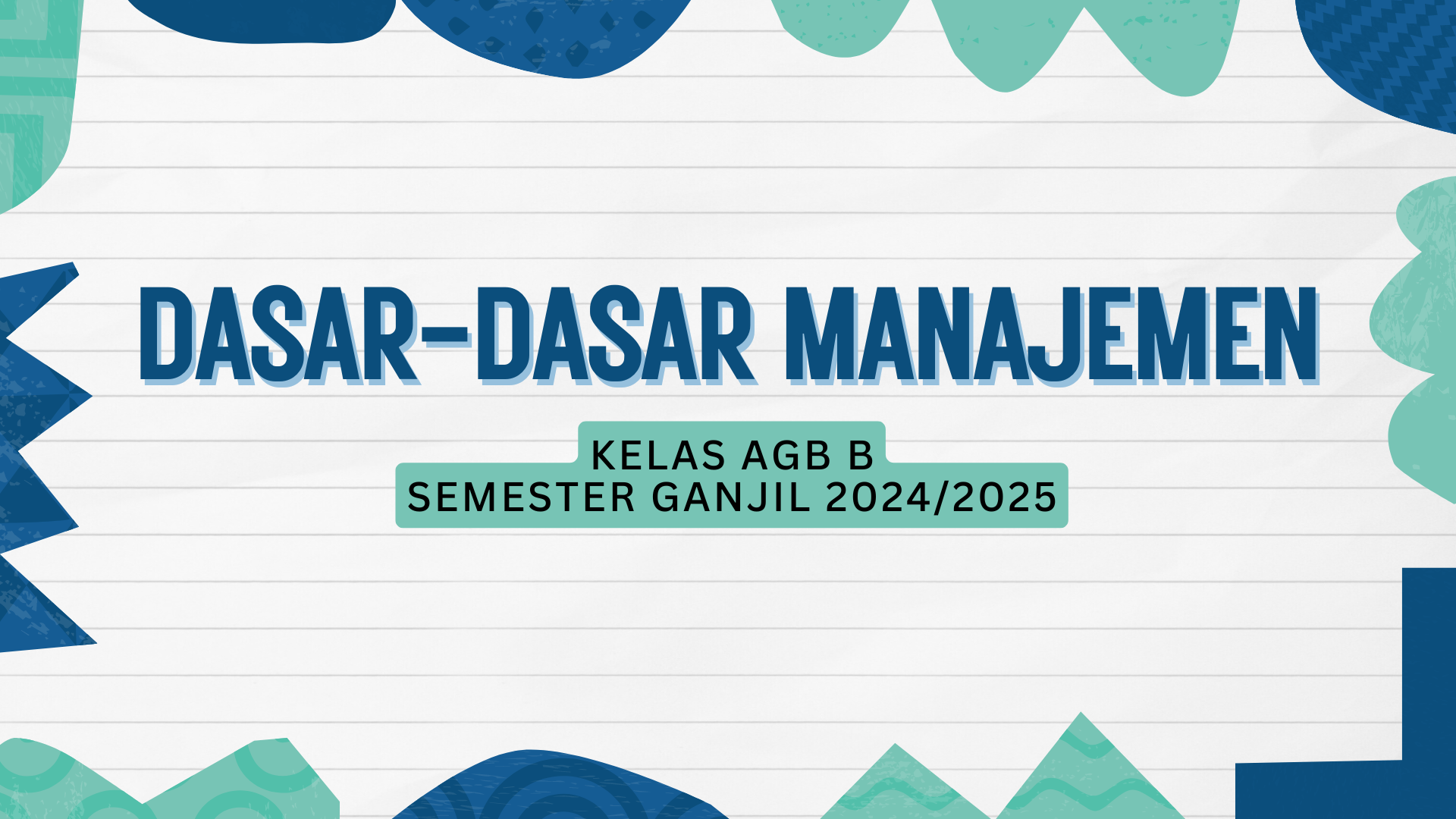 DASAR-DASAR MANAJEMEN

KELAS AGB B
SEMESTER GANJIL 2024/2025